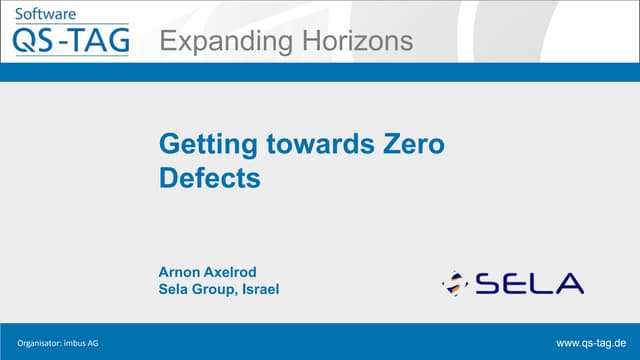 Software
QS-TAG

Expanding Horizons

Getting towards Zero Defects

Arnon Axelrod
Sela Group, Israel

SELA

Organisator: imbus AG

www.qs-tag.de